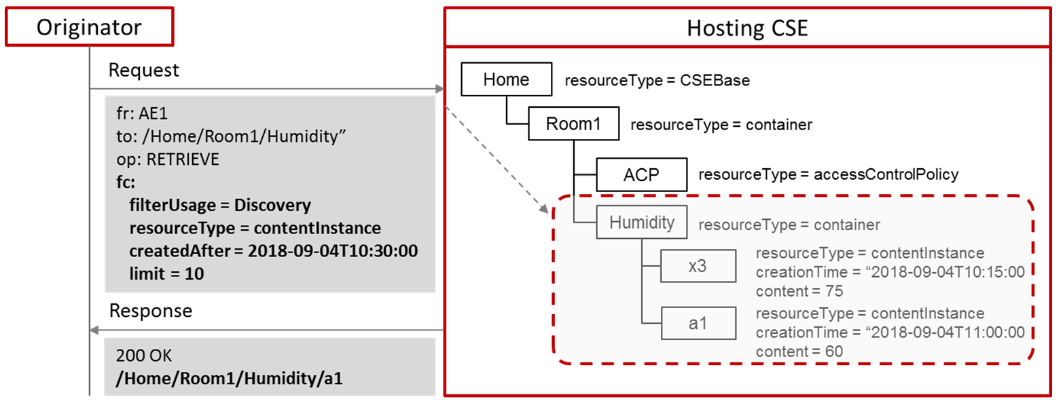 Originator

Request

fr: AE1
to: /Home/Room1/Humidity”
op: RETRIEVE
fc:
filterUsage = Discovery
resourceType = contentInstance
createdAfter = 2018-09-04T10:30:00
limit = 10

Response

200 OK
/Home/Room1/Humidity/a1

Hosting CSE

Home resourceType = CSEBase

Room1 resourceType = container

ACP resourceType = accessControlPolicy

Humidity resourceType = container

x3 resourceType = contentInstance
creationTime = “2018-09-04T10:15:00
content = 75

a1 resourceType = contentInstance
creationTime = “2018-09-04T11:00:00
content = 60